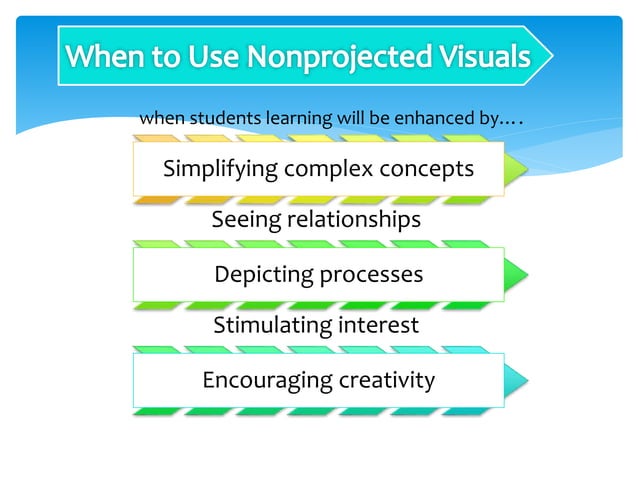 When to Use Nonprojected Visuals

when students learning will be enhanced by….

Simplifying complex concepts

Seeing relationships

Depicting processes

Stimulating interest

Encouraging creativity